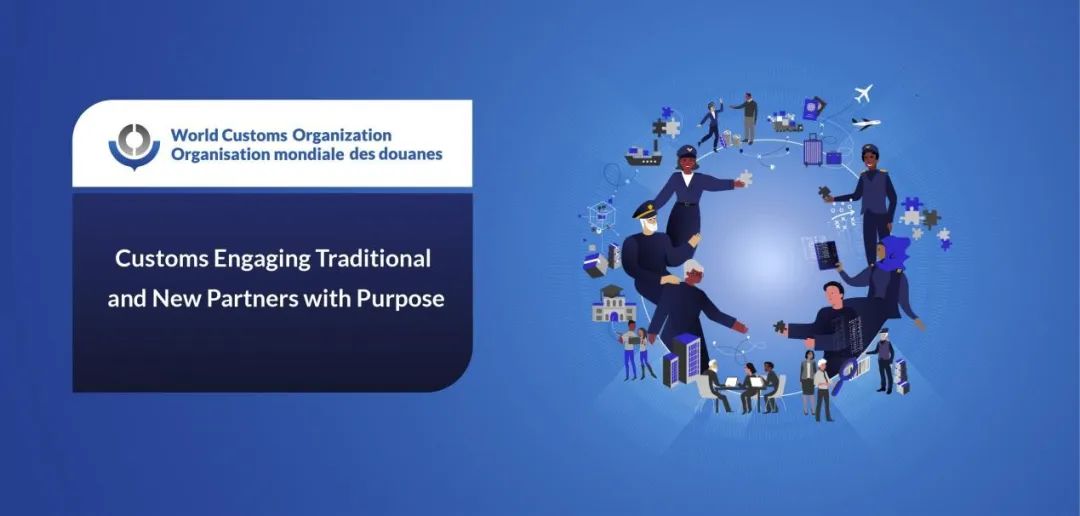 World Customs Organization
Organisation mondiale des douanes

Customs Engaging Traditional and New Partners with Purpose